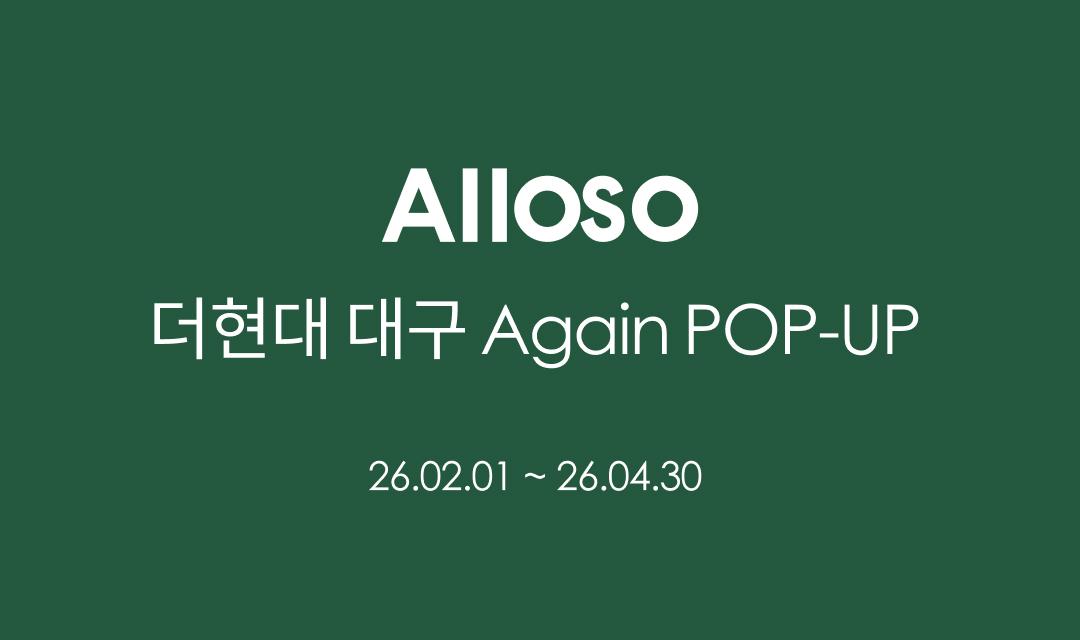 Alloso

더현대 대구 Again POP-UP

26.02.01 ~ 26.04.30